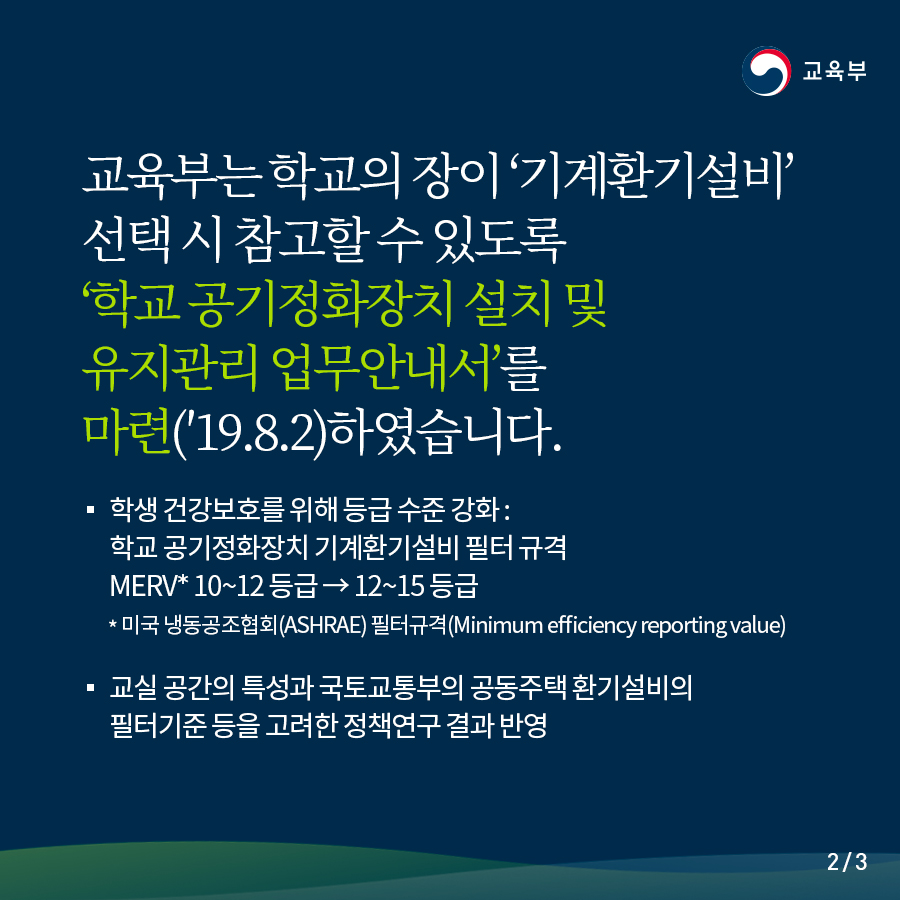 교육부

교육부는 학교의 장이 ‘기계환기설비’ 선택 시 참고할 수 있도록 ‘학교 공기정화장치 설치 및 유지관리 업무안내서’를 마련('19.8.2)하였습니다.

▪ 학생 건강보호를 위해 등급 수준 강화 : 학교 공기정화장치 기계환기설비 필터 규격 MERV* 10~12 등급 → 12~15 등급

* 미국 냉동공조협회(ASHRAE) 필터규격(Minimum efficiency reporting value)

▪ 교실 공간의 특성과 국토교통부의 공동주택 환기설비의 필터기준 등을 고려한 정책연구 결과 반영

2 / 3